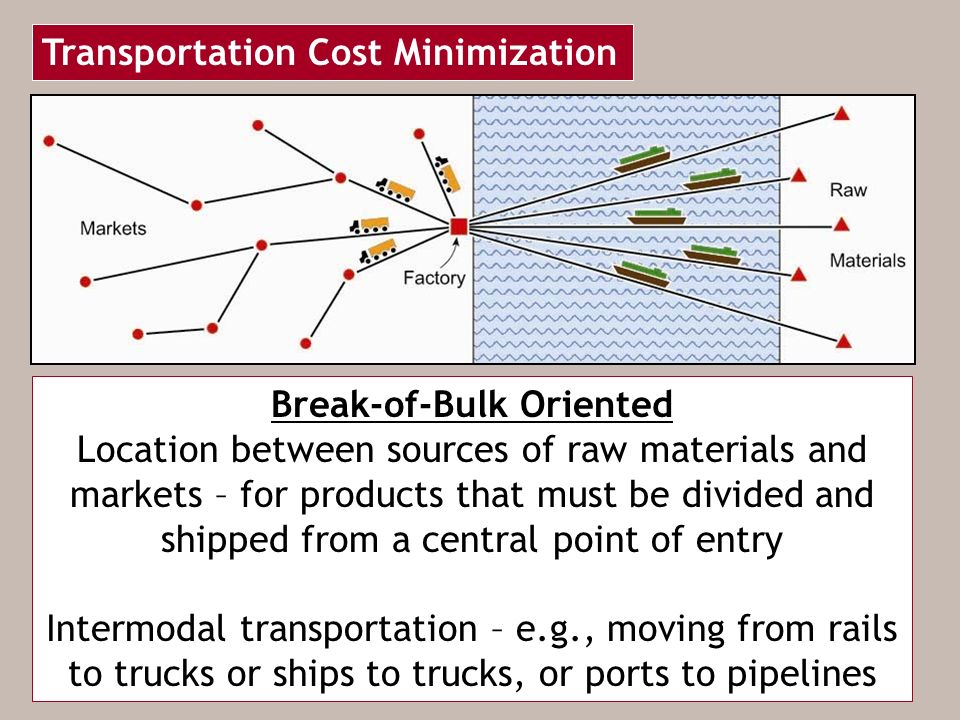 Transportation Cost Minimization

Markets

Factory

Raw

Materials

Break-of-Bulk Oriented

Location between sources of raw materials and markets – for products that must be divided and shipped from a central point of entry

Intermodal transportation – e.g., moving from rails to trucks or ships to trucks, or ports to pipelines